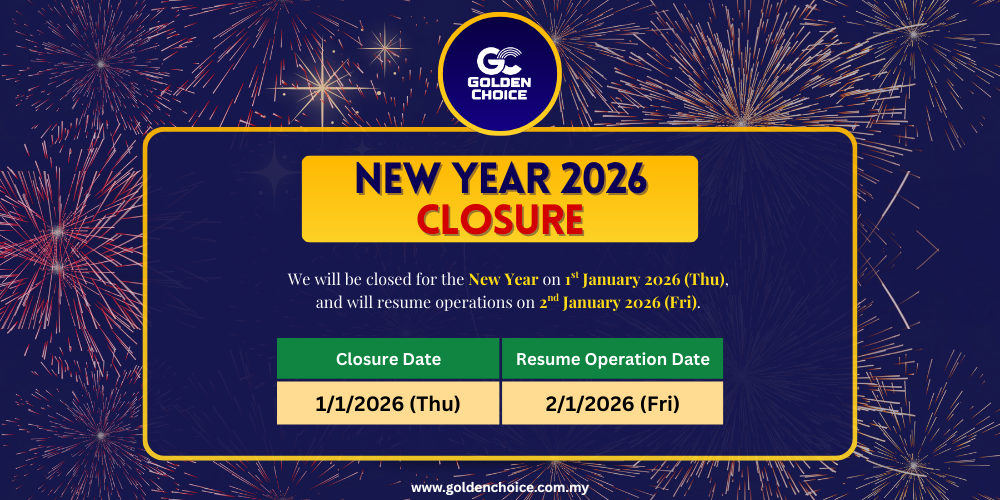 GC GOLDEN CHOICE

NEW YEAR 2026
CLOSURE

We will be closed for the New Year on 1st January 2026 (Thu), and will resume operations on 2nd January 2026 (Fri).

| Closure Date | Resume Operation Date |
|---|---|
| 1/1/2026 (Thu) | 2/1/2026 (Fri) |

www.goldenchoice.com.my